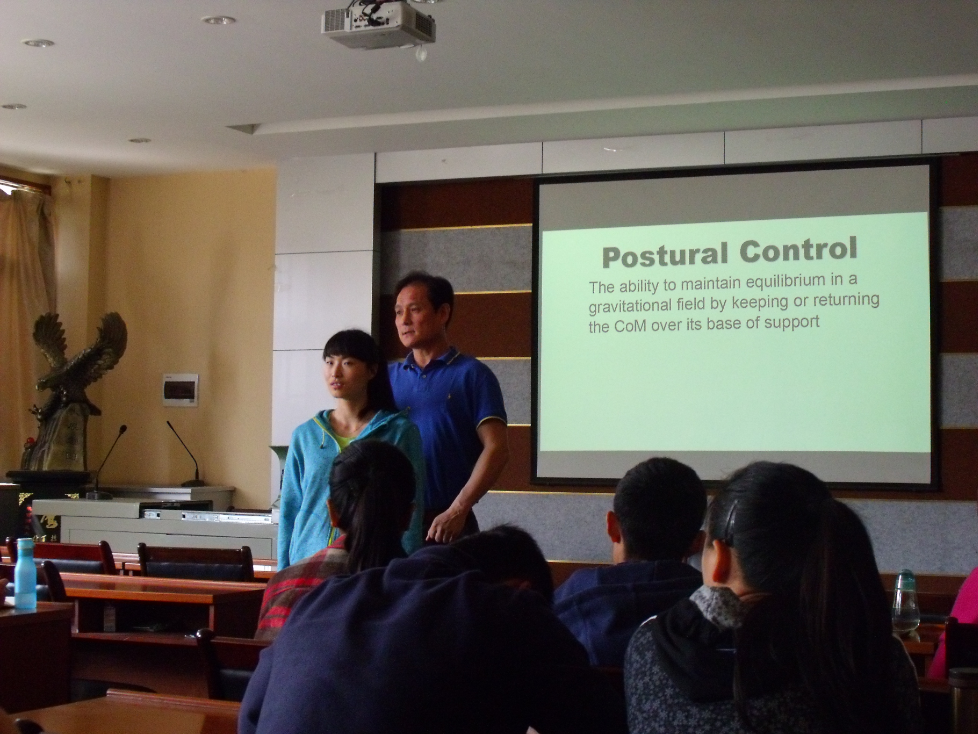 Postural Control

The ability to maintain equilibrium in a gravitational field by keeping or returning the CoM over its base of support